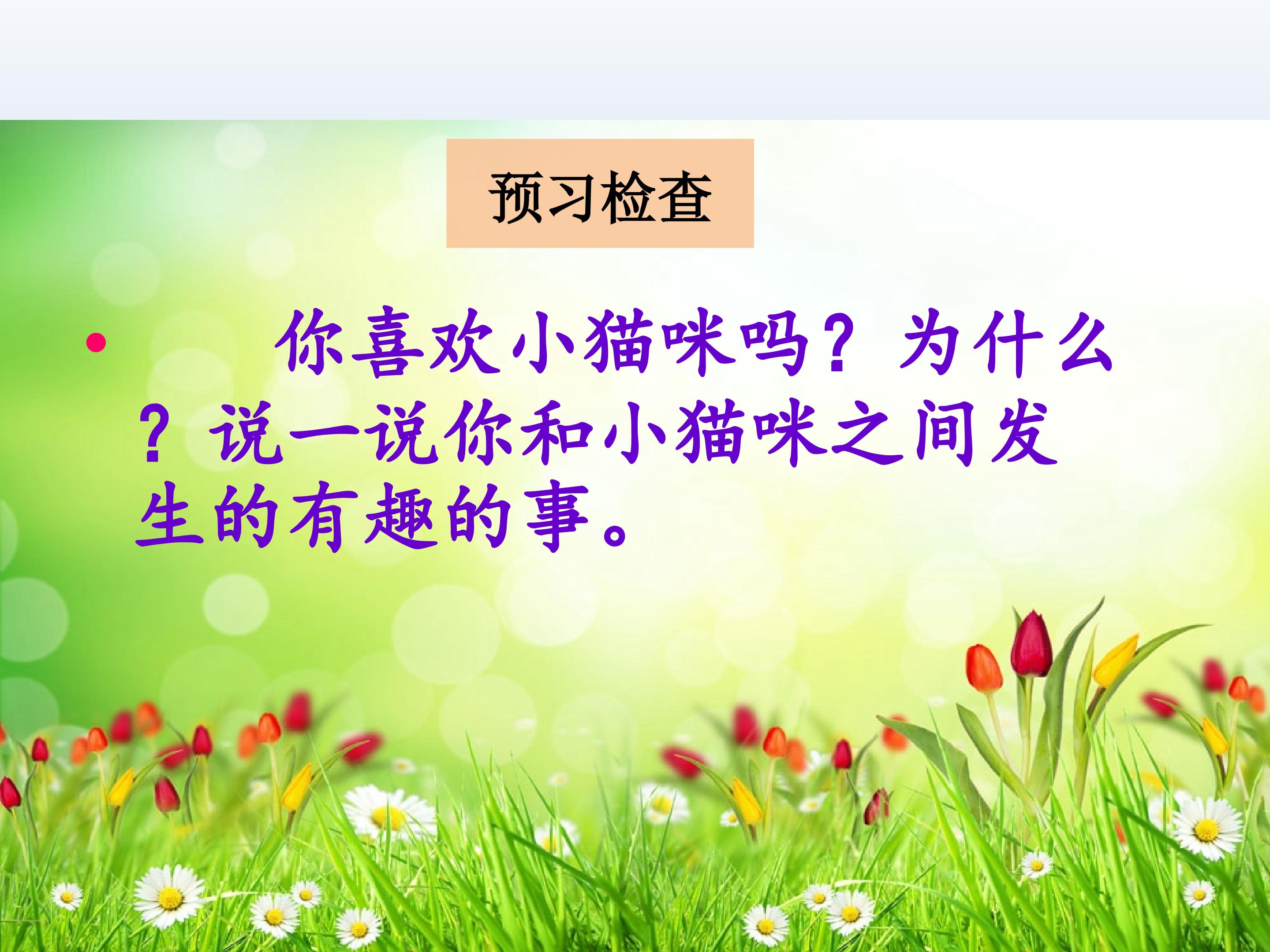 预习检查

• 你喜欢小猫咪吗？为什么？说一说你和小猫咪之间发生的有趣的事。